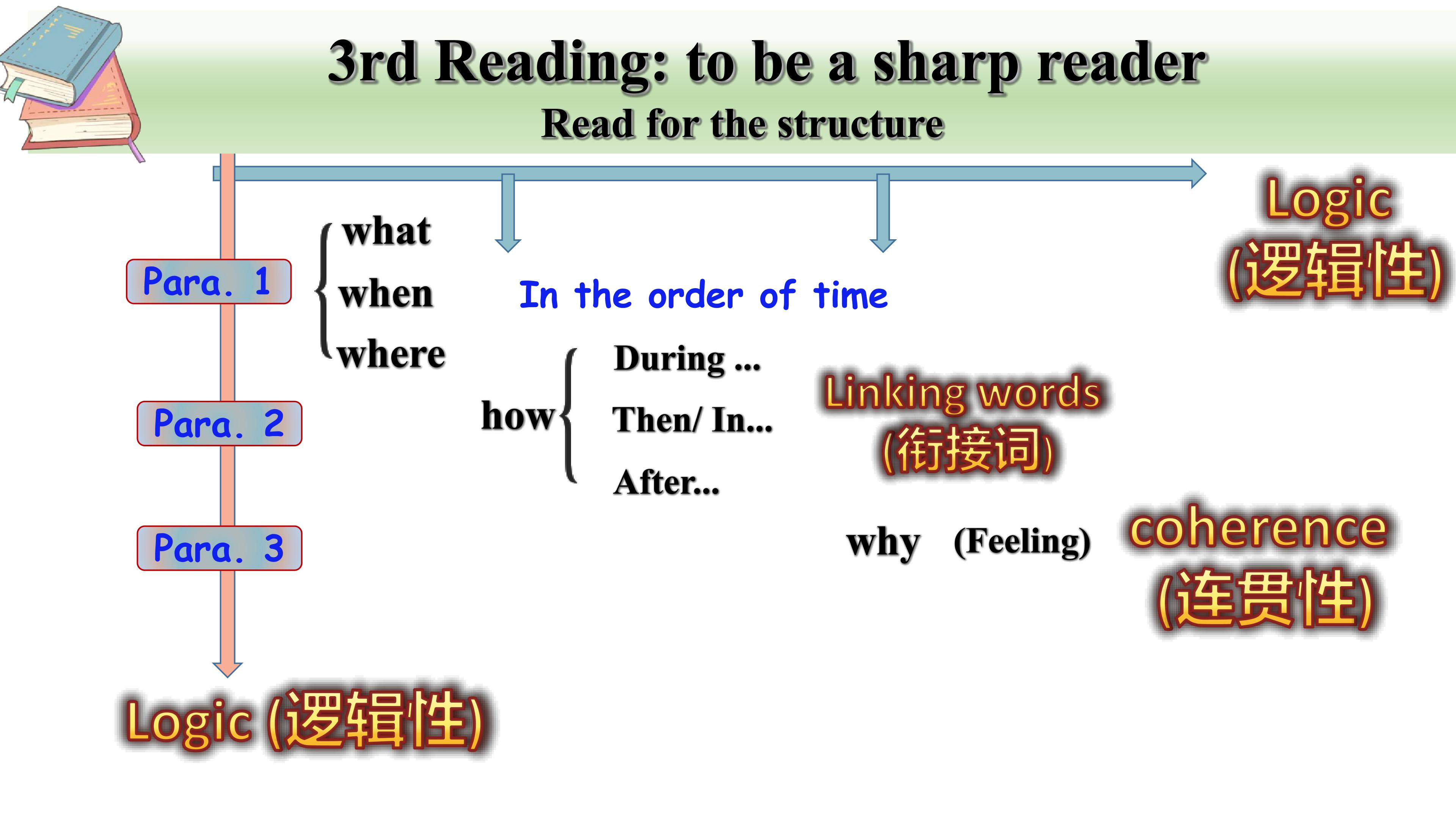 3rd Reading: to be a sharp reader
Read for the structure

Logic (逻辑性)

Para. 1
what
when
where

In the order of time

Para. 2
how
During ...
Then/ In...
After...

Linking words (衔接词)

Para. 3
why (Feeling)

coherence (连贯性)

Logic (逻辑性)